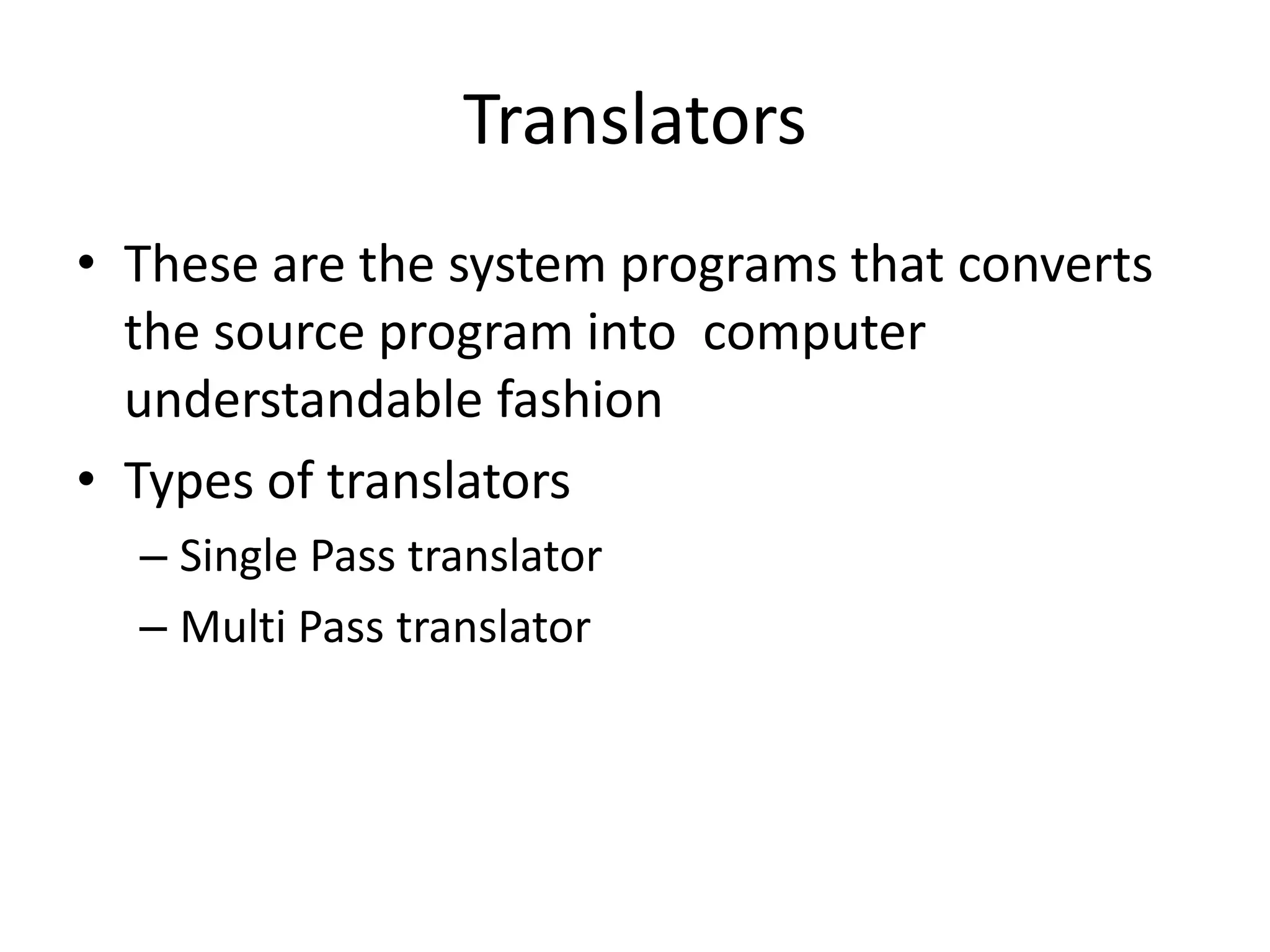 Translators

• These are the system programs that converts the source program into  computer understandable fashion
• Types of translators
– Single Pass translator
– Multi Pass translator